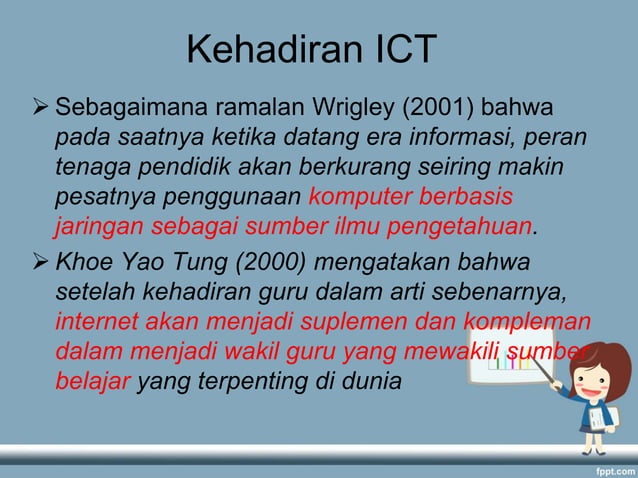 Kehadiran ICT

➢ Sebagaimana ramalan Wrigley (2001) bahwa pada saatnya ketika datang era informasi, peran tenaga pendidik akan berkurang seiring makin pesatnya penggunaan komputer berbasis jaringan sebagai sumber ilmu pengetahuan.

➢ Khoe Yao Tung (2000) mengatakan bahwa setelah kehadiran guru dalam arti sebenarnya, internet akan menjadi suplemen dan kompleman dalam menjadi wakil guru yang mewakili sumber belajar yang terpenting di dunia

fppt.com